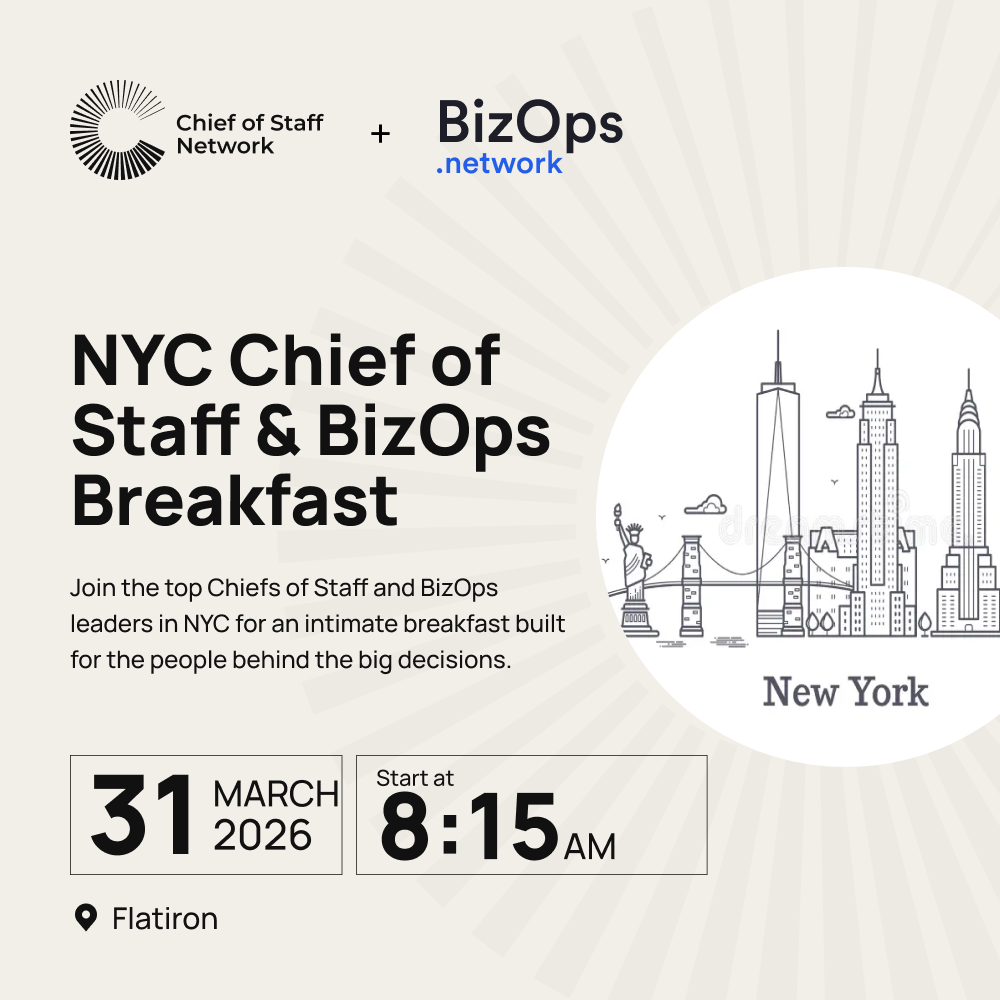 Chief of Staff Network + BizOps .network

NYC Chief of Staff & BizOps Breakfast

Join the top Chiefs of Staff and BizOps leaders in NYC for an intimate breakfast built for the people behind the big decisions.

New York

31 MARCH 2026

Start at 8:15 AM

Flatiron